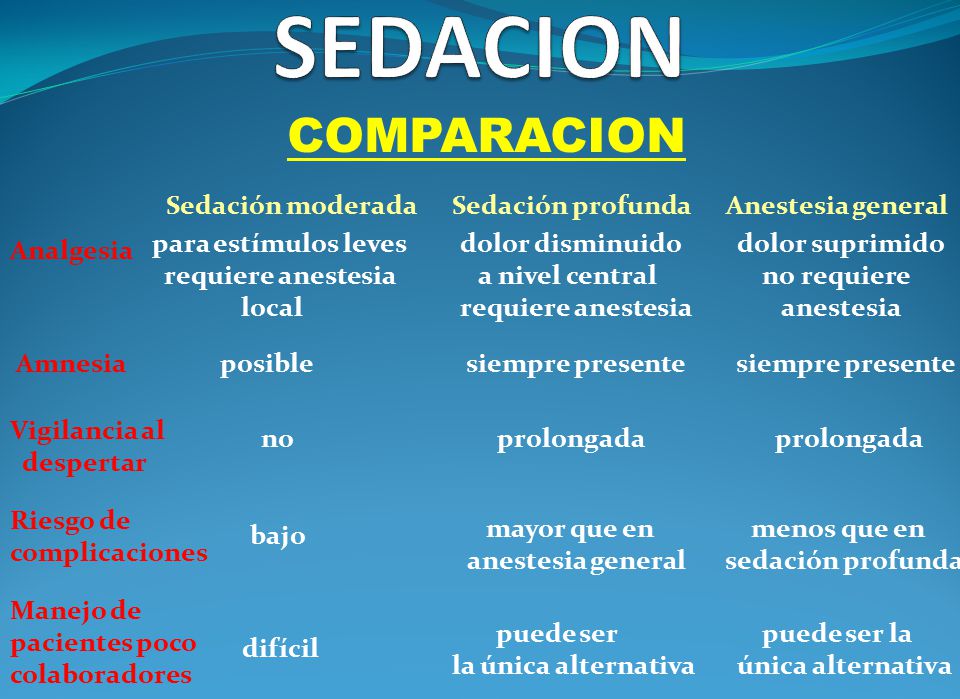 SEDACION

COMPARACION

| | Sedación moderada | Sedación profunda | Anestesia general |
|---|---|---|---|
| Analgesia | para estímulos leves requiere anestesia local | dolor disminuido a nivel central requiere anestesia | dolor suprimido no requiere anestesia |
| Amnesia | posible | siempre presente | siempre presente |
| Vigilancia al despertar | no | prolongada | prolongada |
| Riesgo de complicaciones | bajo | mayor que en anestesia general | menos que en sedación profunda |
| Manejo de pacientes poco colaboradores | difícil | puede ser la única alternativa | puede ser la única alternativa |